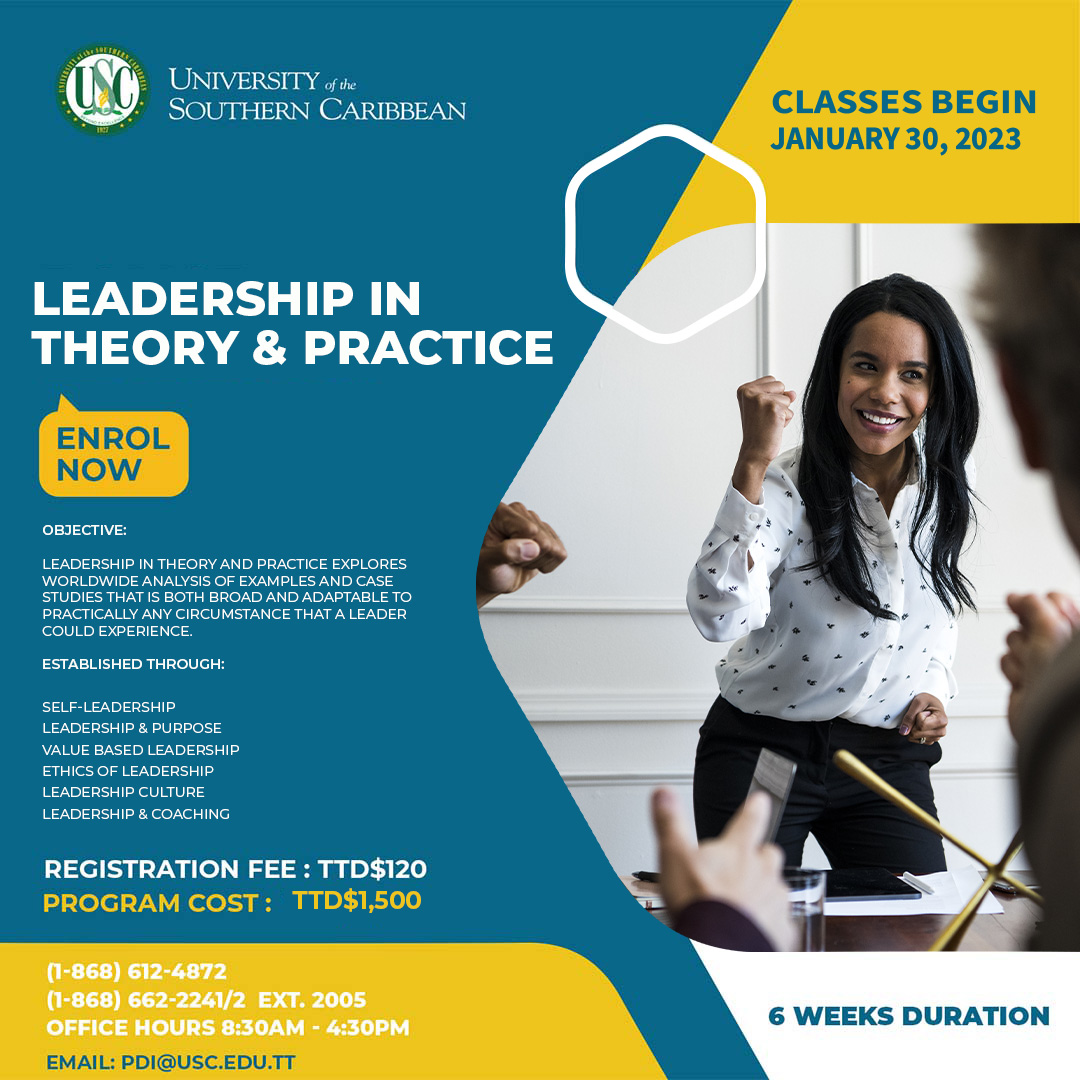 USC
UNIVERSITY of the SOUTHERN CARIBBEAN

CLASSES BEGIN
JANUARY 30, 2023

LEADERSHIP IN THEORY & PRACTICE

ENROL NOW

OBJECTIVE:

LEADERSHIP IN THEORY AND PRACTICE EXPLORES WORLDWIDE ANALYSIS OF EXAMPLES AND CASE STUDIES THAT IS BOTH BROAD AND ADAPTABLE TO PRACTICALLY ANY CIRCUMSTANCE THAT A LEADER COULD EXPERIENCE.

ESTABLISHED THROUGH:

SELF-LEADERSHIP
LEADERSHIP & PURPOSE
VALUE BASED LEADERSHIP
ETHICS OF LEADERSHIP
LEADERSHIP CULTURE
LEADERSHIP & COACHING

REGISTRATION FEE : TTD$120
PROGRAM COST : TTD$1,500

(1-868) 612-4872
(1-868) 662-2241/2 EXT. 2005
OFFICE HOURS 8:30AM - 4:30PM
EMAIL: PDI@USC.EDU.TT

6 WEEKS DURATION